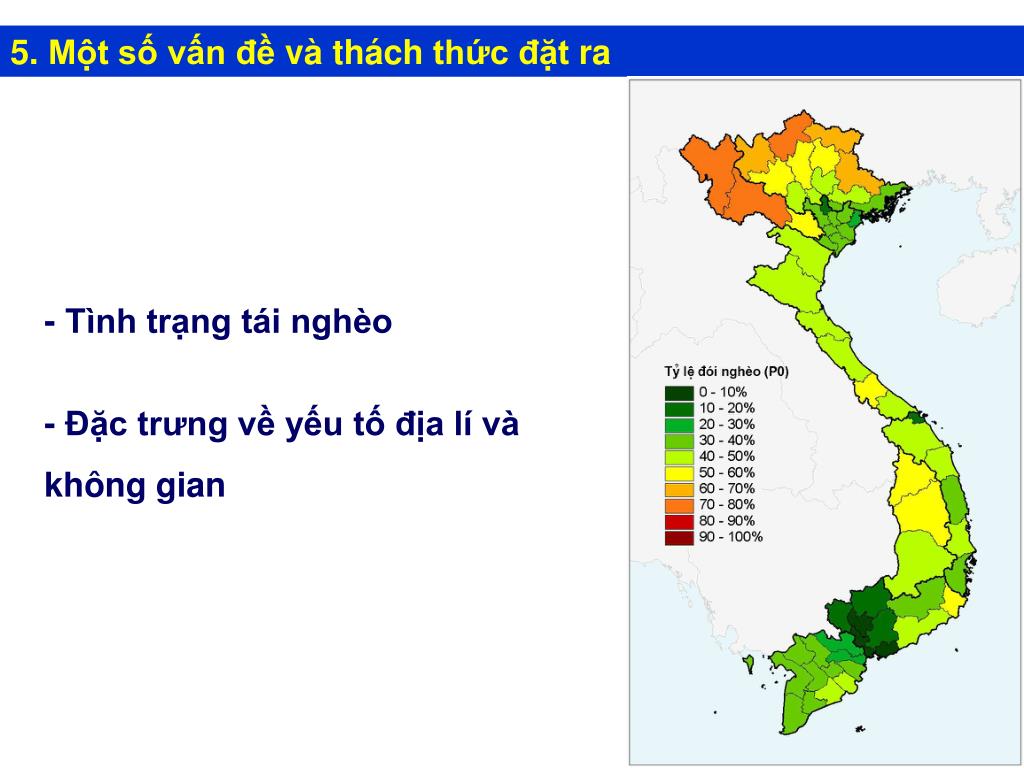 5. Một số vấn đề và thách thức đặt ra

- Tình trạng tái nghèo

- Đặc trưng về yếu tố địa lí và không gian

Tỷ lệ đói nghèo (P0)
0 - 10%
10 - 20%
20 - 30%
30 - 40%
40 - 50%
50 - 60%
60 - 70%
70 - 80%
80 - 90%
90 - 100%